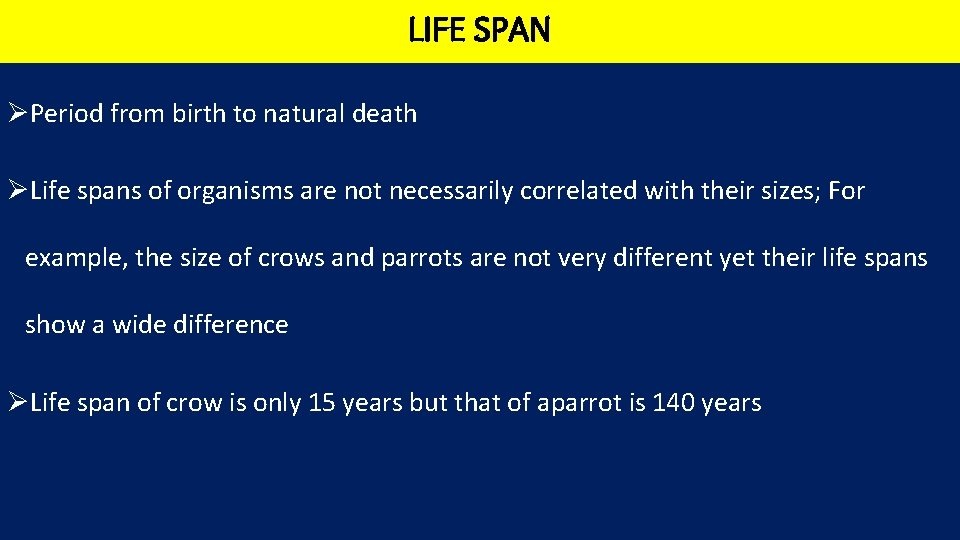 LIFE SPAN

➢Period from birth to natural death

➢Life spans of organisms are not necessarily correlated with their sizes; For example, the size of crows and parrots are not very different yet their life spans show a wide difference

➢Life span of crow is only 15 years but that of aparrot is 140 years